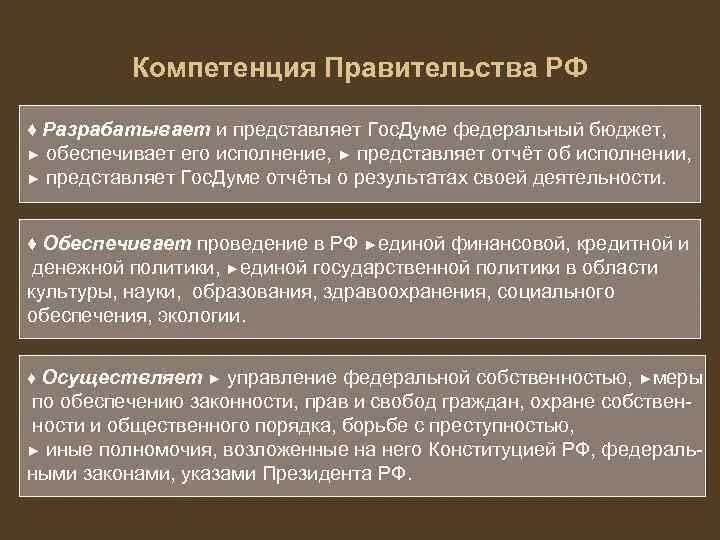 Компетенция Правительства РФ

♦ Разрабатывает и представляет ГосДуме федеральный бюджет, ► обеспечивает его исполнение, ► представляет отчёт об исполнении, ► представляет ГосДуме отчёты о результатах своей деятельности.

♦ Обеспечивает проведение в РФ ►единой финансовой, кредитной и денежной политики, ►единой государственной политики в области культуры, науки, образования, здравоохранения, социального обеспечения, экологии.

♦ Осуществляет ► управление федеральной собственностью, ►меры по обеспечению законности, прав и свобод граждан, охране собственности и общественного порядка, борьбе с преступностью, ► иные полномочия, возложенные на него Конституцией РФ, федеральными законами, указами Президента РФ.